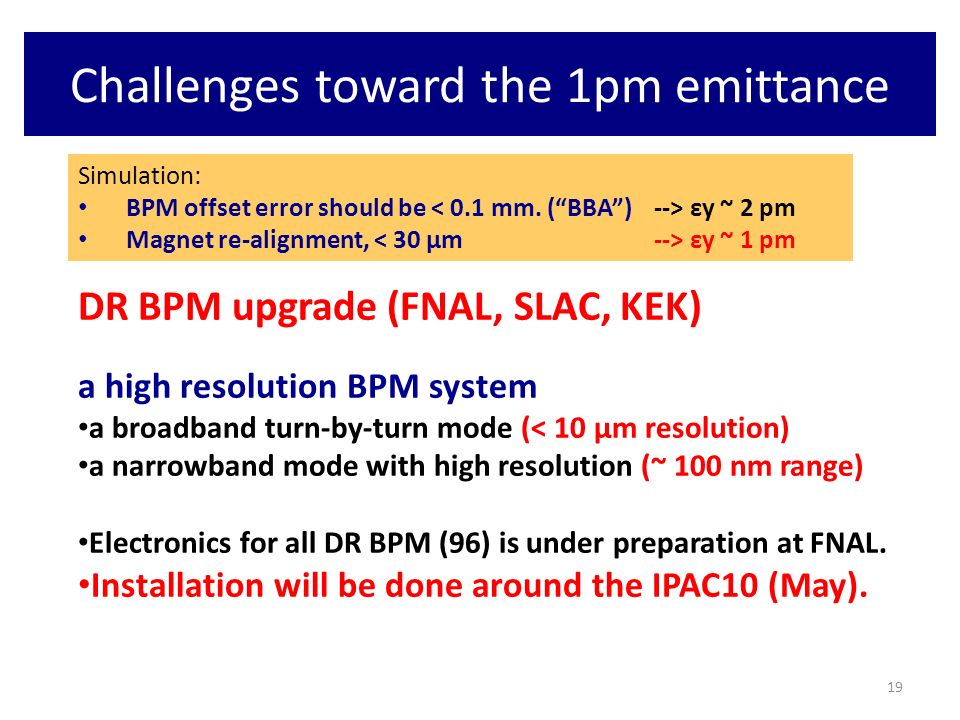 Challenges toward the 1pm emittance

Simulation:
• BPM offset error should be < 0.1 mm. (“BBA”) --> εy ~ 2 pm
• Magnet re-alignment, < 30 μm --> εy ~ 1 pm

DR BPM upgrade (FNAL, SLAC, KEK)

a high resolution BPM system
•a broadband turn-by-turn mode (< 10 μm resolution)
•a narrowband mode with high resolution (~ 100 nm range)

•Electronics for all DR BPM (96) is under preparation at FNAL.
•Installation will be done around the IPAC10 (May).

19